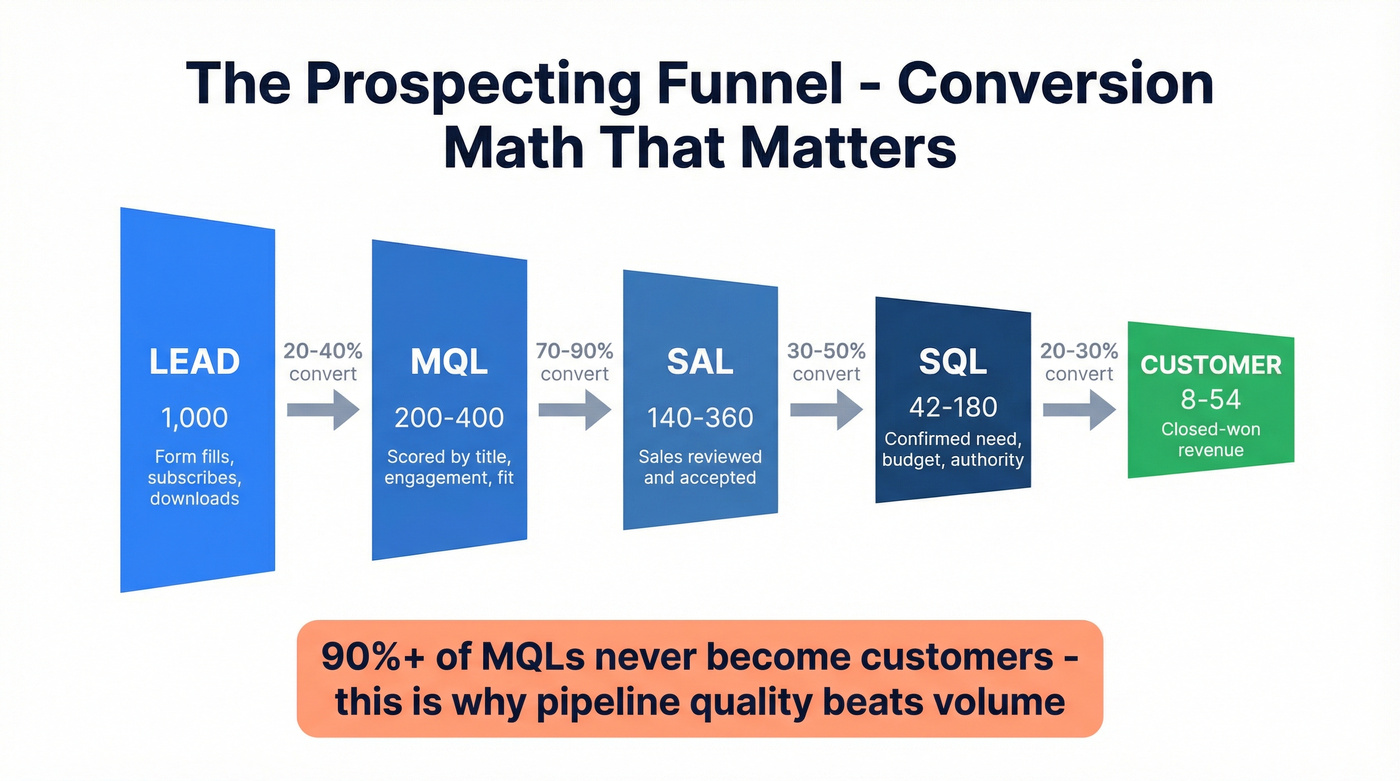 The Prospecting Funnel - Conversion Math That Matters

LEAD
1,000
Form fills, subscribes, downloads

20-40% convert

MQL
200-400
Scored by title, engagement, fit

70-90% convert

SAL
140-360
Sales reviewed and accepted

30-50% convert

SQL
42-180
Confirmed need, budget, authority

20-30% convert

CUSTOMER
8-54
Closed-won revenue

90%+ of MQLs never become customers - this is why pipeline quality beats volume